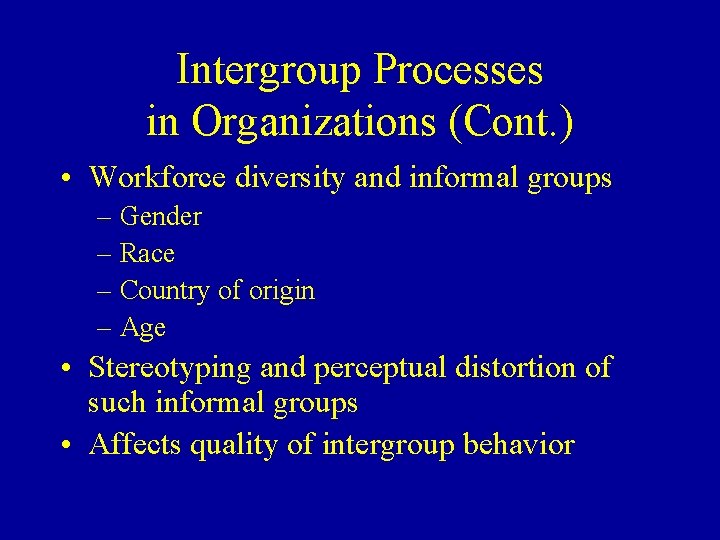 Intergroup Processes in Organizations (Cont.)

• Workforce diversity and informal groups
– Gender
– Race
– Country of origin
– Age
• Stereotyping and perceptual distortion of such informal groups
• Affects quality of intergroup behavior